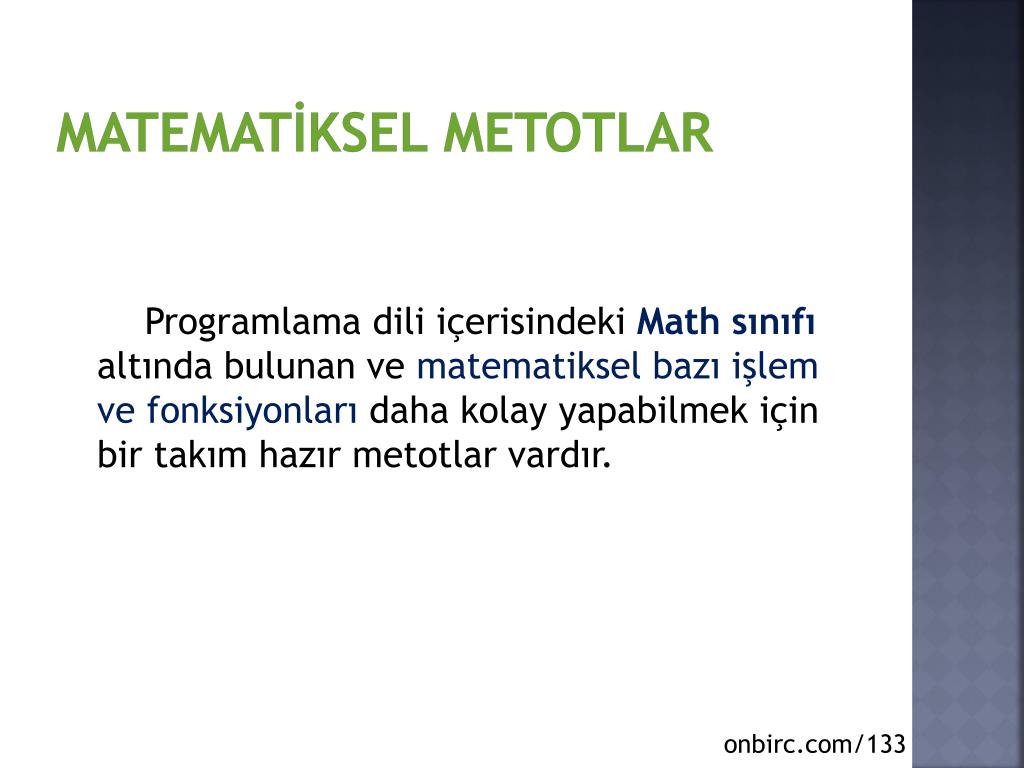 MATEMATİKSEL METOTLAR

Programlama dili içerisindeki Math sınıfı altında bulunan ve matematiksel bazı işlem ve fonksiyonları daha kolay yapabilmek için bir takım hazır metotlar vardır.

onbirc.com/133